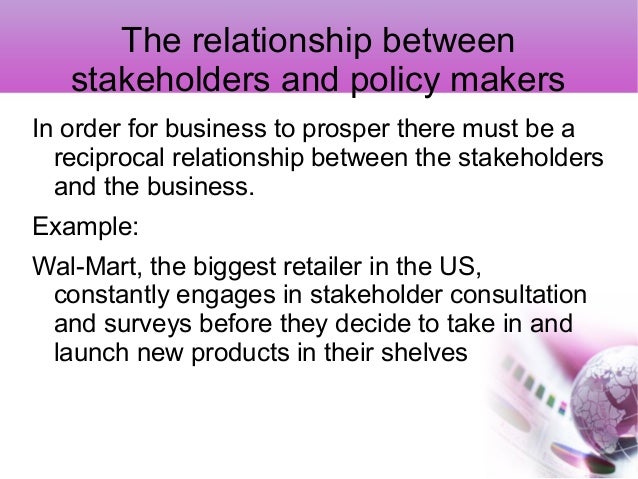 The relationship between stakeholders and policy makers

In order for business to prosper there must be a reciprocal relationship between the stakeholders and the business.

Example:

Wal-Mart, the biggest retailer in the US, constantly engages in stakeholder consultation and surveys before they decide to take in and launch new products in their shelves